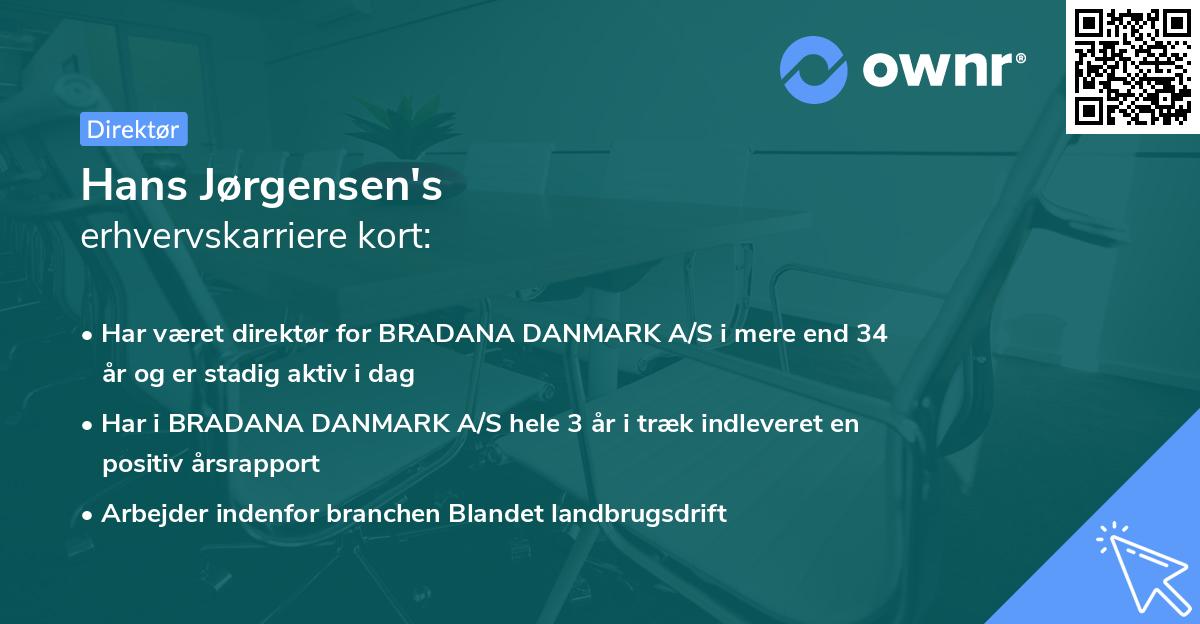 ownr®

Direktør

Hans Jørgensen's
erhvervskarriere kort:

• Har været direktør for BRADANA DANMARK A/S i mere end 34 år og er stadig aktiv i dag
• Har i BRADANA DANMARK A/S hele 3 år i træk indleveret en positiv årsrapport
• Arbejder indenfor branchen Blandet landbrugsdrift